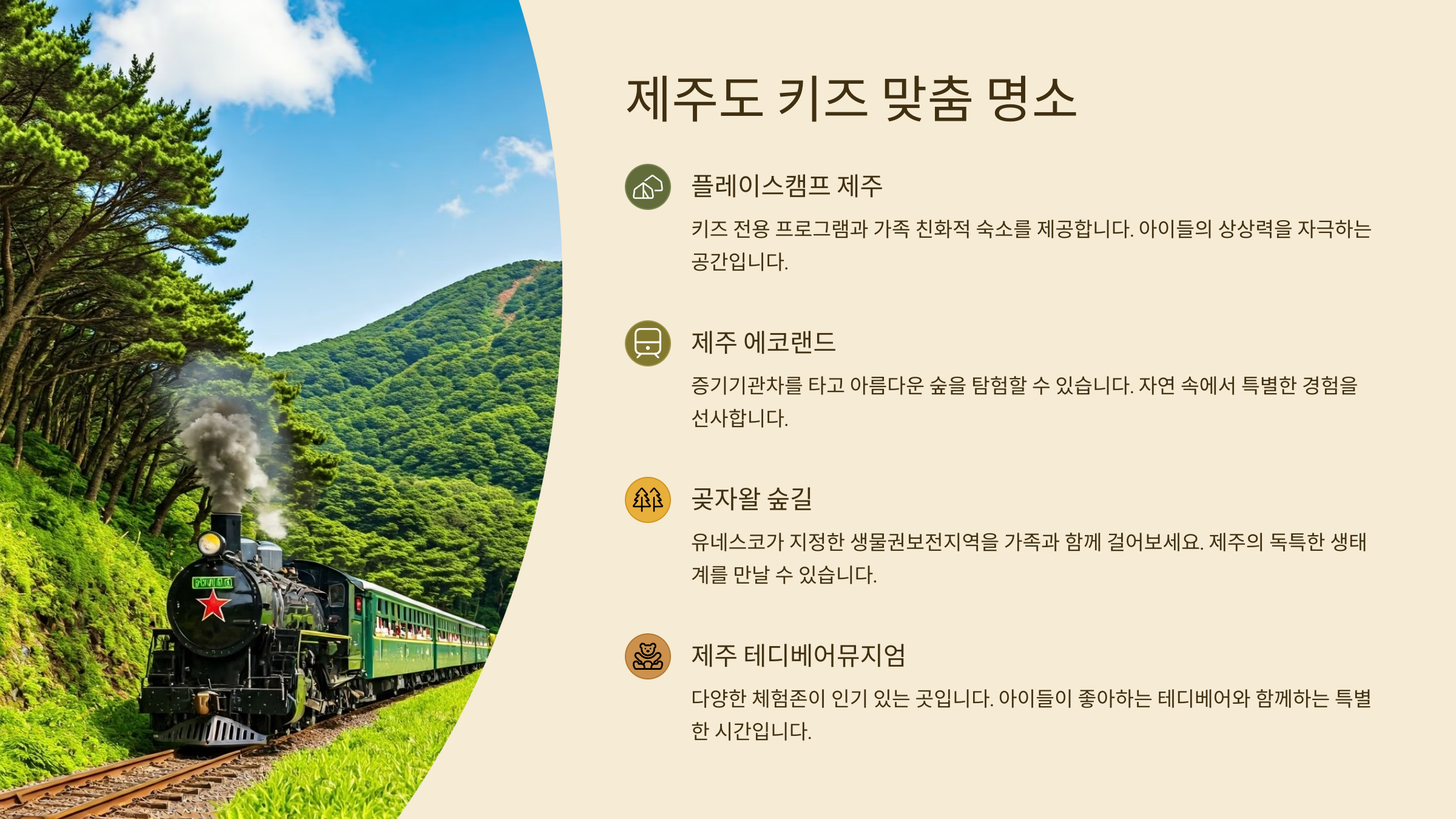 제주도 키즈 맞춤 명소

플레이스캠프 제주

키즈 전용 프로그램과 가족 친화적 숙소를 제공합니다. 아이들의 상상력을 자극하는 공간입니다.

제주 에코랜드

증기기관차를 타고 아름다운 숲을 탐험할 수 있습니다. 자연 속에서 특별한 경험을 선사합니다.

곶자왈 숲길

유네스코가 지정한 생물권보전지역을 가족과 함께 걸어보세요. 제주의 독특한 생태계를 만날 수 있습니다.

제주 테디베어뮤지엄

다양한 체험존이 인기 있는 곳입니다. 아이들이 좋아하는 테디베어와 함께하는 특별한 시간입니다.